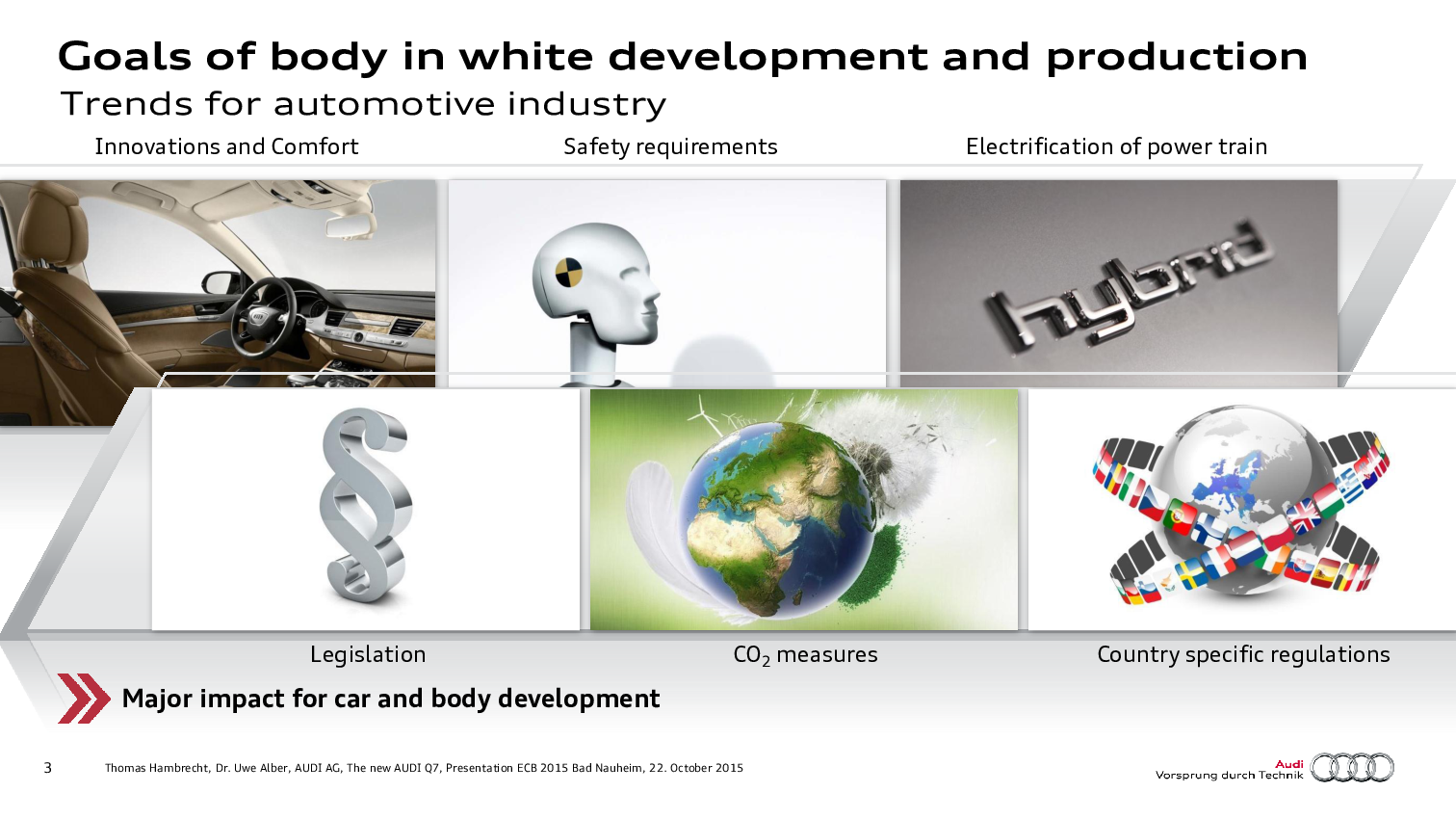 Goals of body in white development and production
Trends for automotive industry

Innovations and Comfort

Safety requirements

Electrification of power train

hybrid

§

Legislation

$CO_2$ measures

Country specific regulations

Major impact for car and body development

3

Thomas Hambrecht, Dr. Uwe Alber, AUDI AG, The new AUDI Q7, Presentation ECB 2015 Bad Nauheim, 22. October 2015

Audi
Vorsprung durch Technik